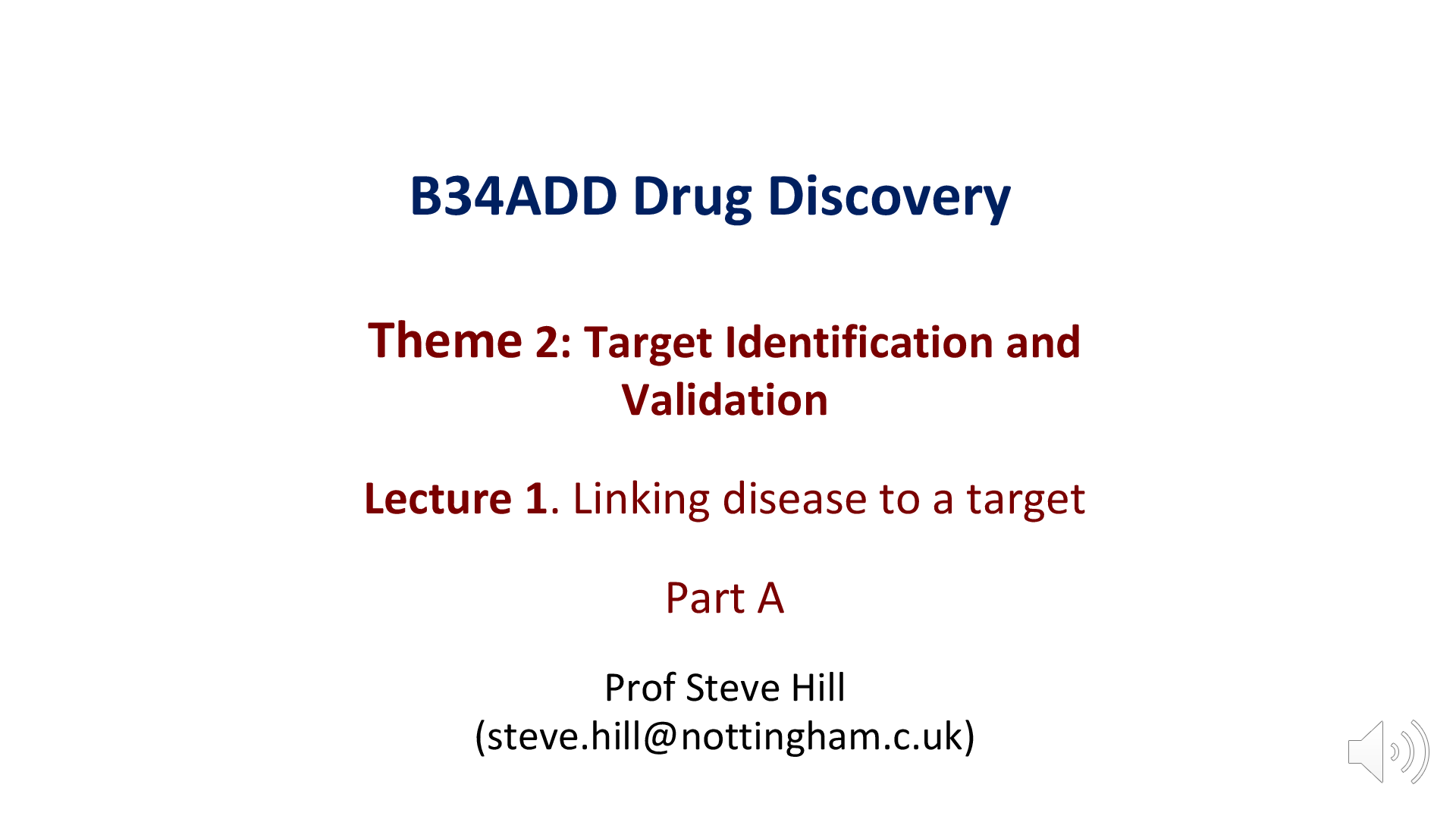 B34ADD Drug Discovery

Theme 2: Target Identification and Validation

Lecture 1. Linking disease to a target

Part A

Prof Steve Hill
(steve.hill@nottingham.c.uk)